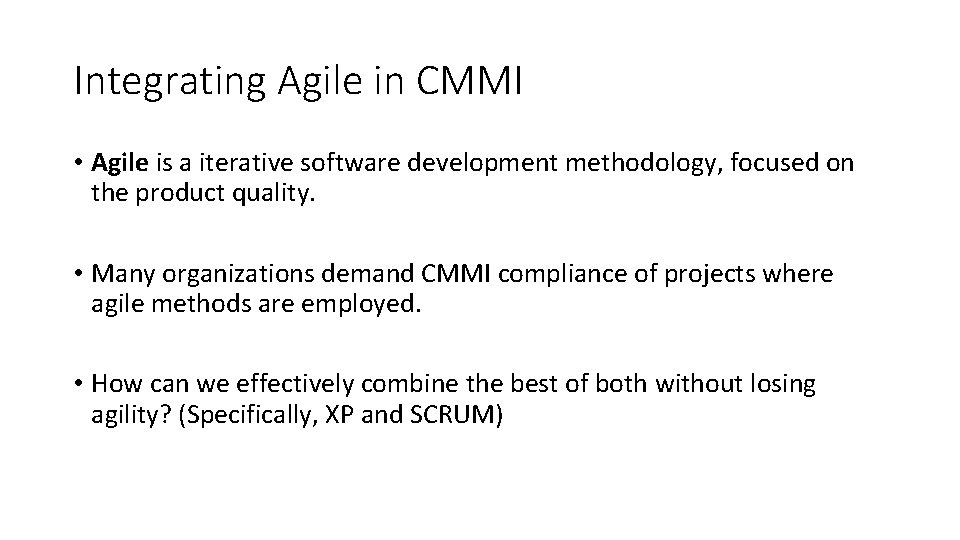 Integrating Agile in CMMI

• Agile is a iterative software development methodology, focused on the product quality.

• Many organizations demand CMMI compliance of projects where agile methods are employed.

• How can we effectively combine the best of both without losing agility? (Specifically, XP and SCRUM)